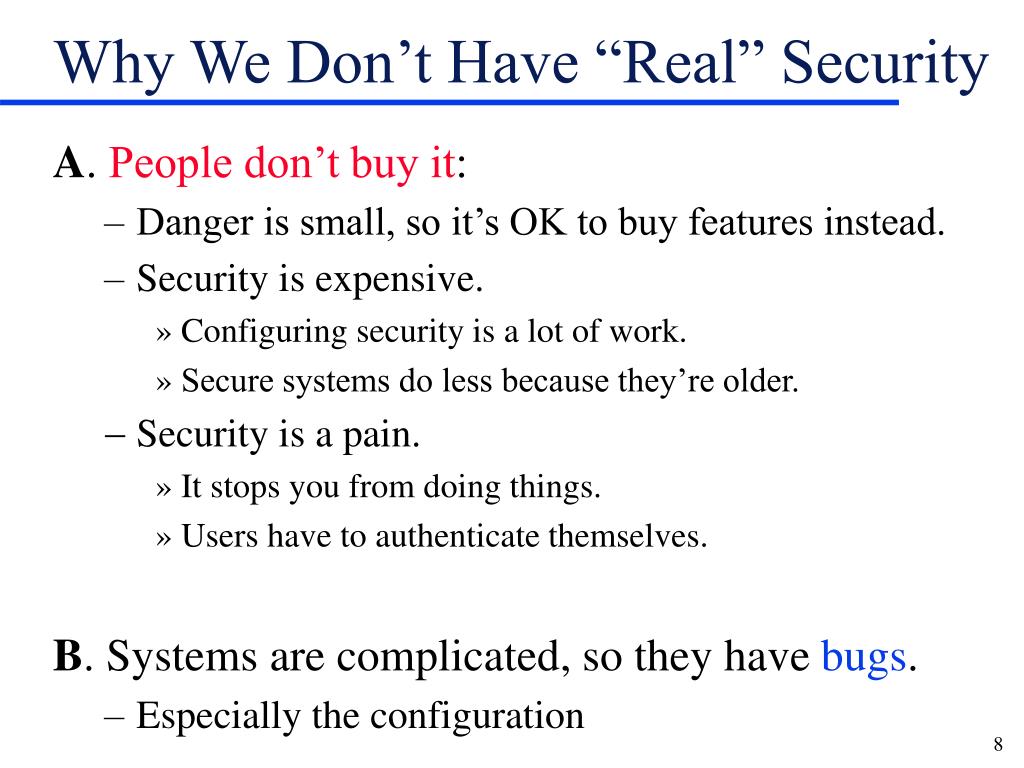 Why We Don’t Have “Real” Security

A. People don’t buy it:

– Danger is small, so it’s OK to buy features instead.

– Security is expensive.

» Configuring security is a lot of work.

» Secure systems do less because they’re older.

– Security is a pain.

» It stops you from doing things.

» Users have to authenticate themselves.

B. Systems are complicated, so they have bugs.

– Especially the configuration

8